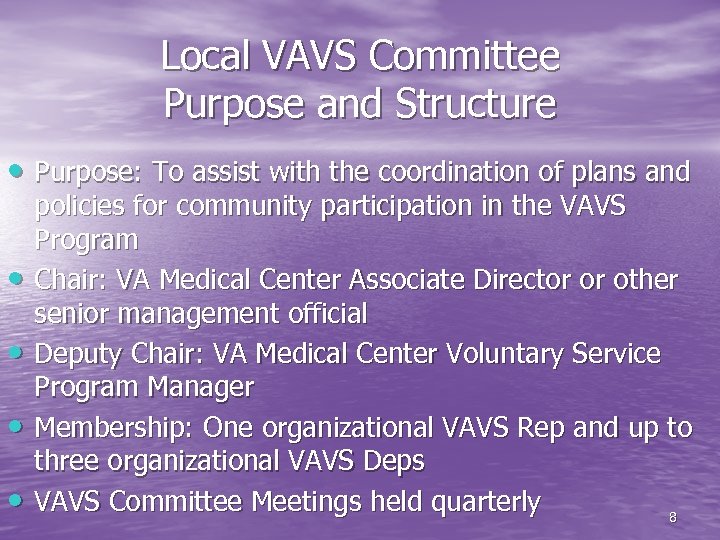 Local VAVS Committee
Purpose and Structure

• Purpose: To assist with the coordination of plans and policies for community participation in the VAVS Program
• Chair: VA Medical Center Associate Director or other senior management official
• Deputy Chair: VA Medical Center Voluntary Service Program Manager
• Membership: One organizational VAVS Rep and up to three organizational VAVS Deps
• VAVS Committee Meetings held quarterly

8